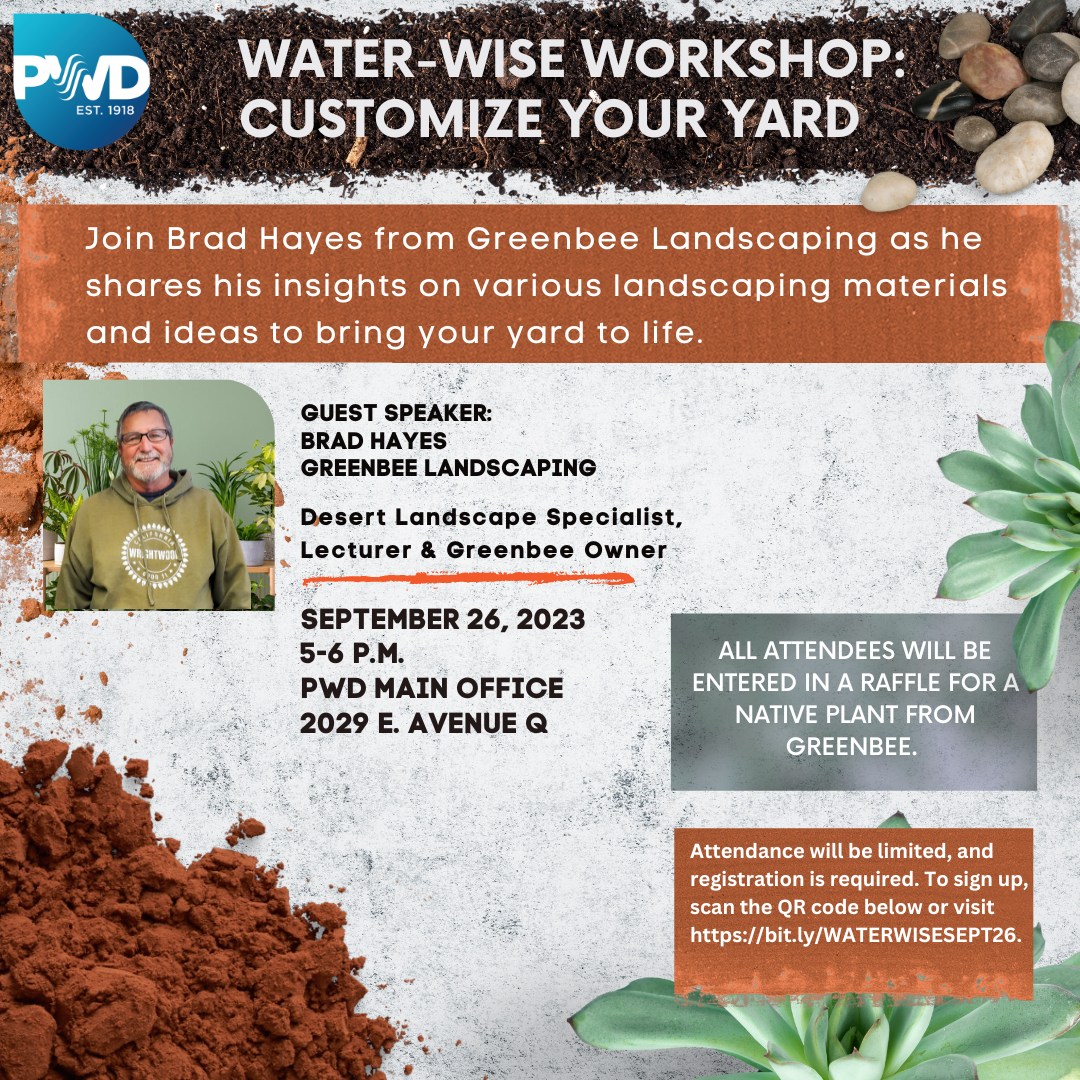 PWD
EST. 1918

WATER-WISE WORKSHOP: CUSTOMIZE YOUR YARD

Join Brad Hayes from Greenbee Landscaping as he shares his insights on various landscaping materials and ideas to bring your yard to life.

WRIGHTWOOD

GUEST SPEAKER:
BRAD HAYES
GREENBEE LANDSCAPING

Desert Landscape Specialist, Lecturer & Greenbee Owner

SEPTEMBER 26, 2023
5-6 P.M.
PWD MAIN OFFICE
2029 E. AVENUE Q

ALL ATTENDEES WILL BE ENTERED IN A RAFFLE FOR A NATIVE PLANT FROM GREENBEE.

Attendance will be limited, and registration is required. To sign up, scan the QR code below or visit https://bit.ly/WATERWISESEPT26.